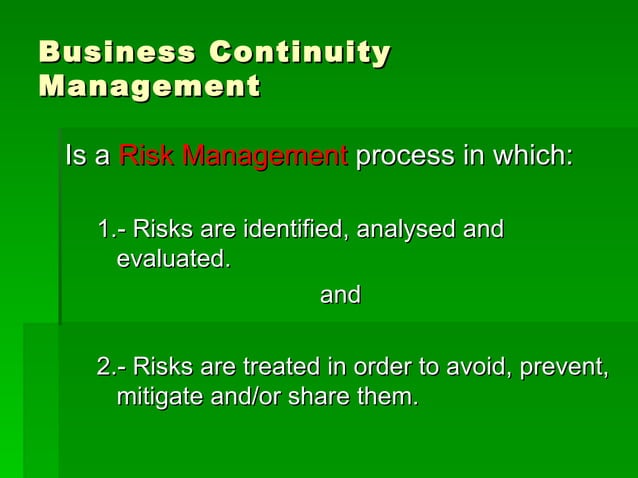 Business Continuity Management

Is a Risk Management process in which:

1.- Risks are identified, analysed and evaluated.

and

2.- Risks are treated in order to avoid, prevent, mitigate and/or share them.